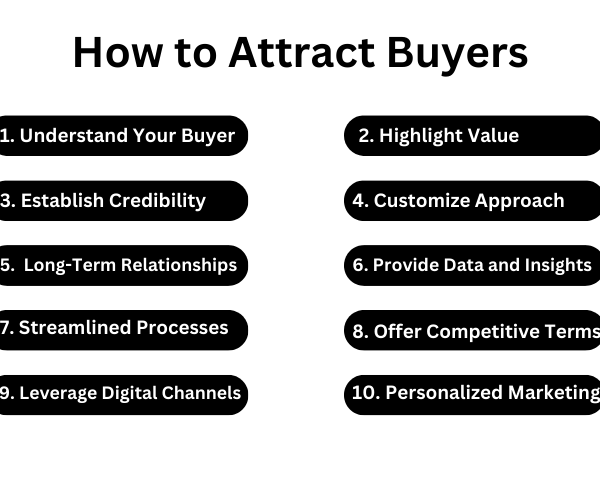 How to Attract Buyers

1. Understand Your Buyer

2. Highlight Value

3. Establish Credibility

4. Customize Approach

5. Long-Term Relationships

6. Provide Data and Insights

7. Streamlined Processes

8. Offer Competitive Terms

9. Leverage Digital Channels

10. Personalized Marketing